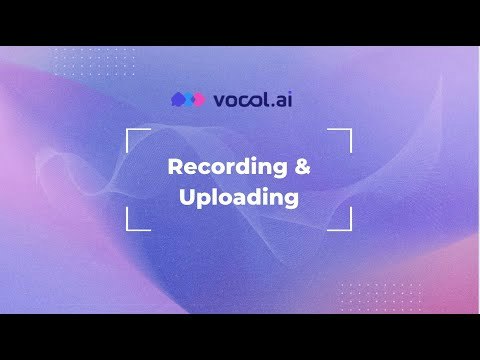 vocol.ai

Recording & Uploading